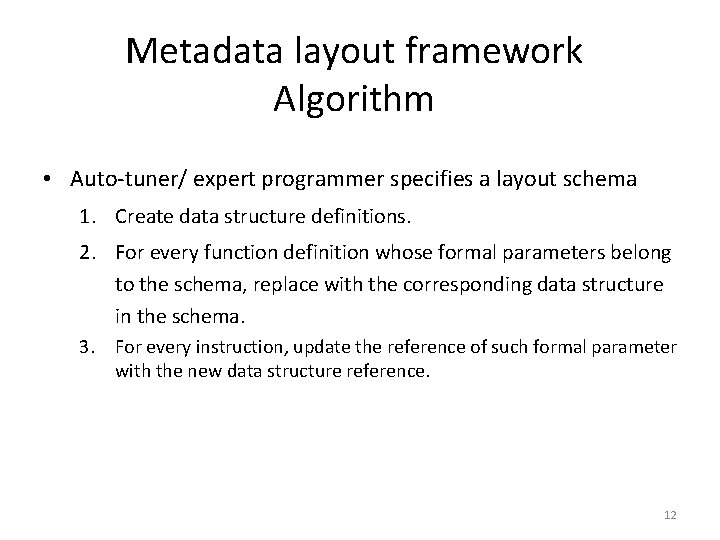 Metadata layout framework
Algorithm

• Auto-tuner/ expert programmer specifies a layout schema

1. Create data structure definitions.
2. For every function definition whose formal parameters belong to the schema, replace with the corresponding data structure in the schema.
3. For every instruction, update the reference of such formal parameter with the new data structure reference.

12